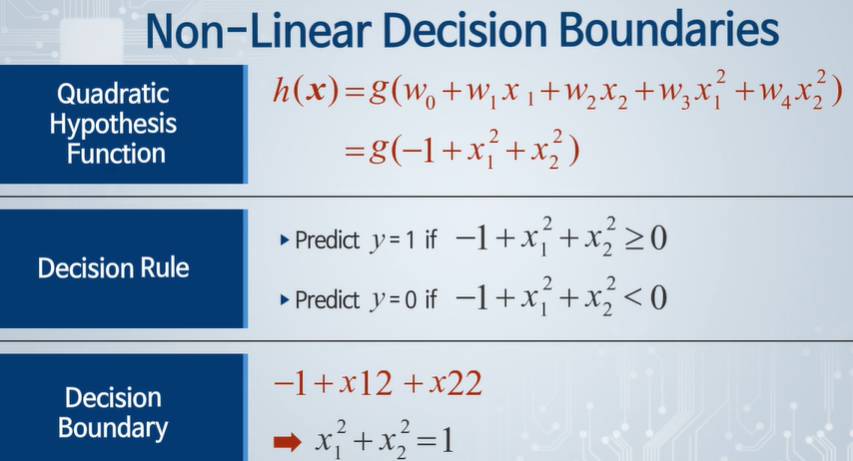 Non-Linear Decision Boundaries

Quadratic Hypothesis Function

$h(\boldsymbol{x}) = g(w_0 + w_1 x_1 + w_2 x_2 + w_3 x_1^2 + w_4 x_2^2)$
$= g(-1 + x_1^2 + x_2^2)$

Decision Rule

▸ Predict $y = 1$ if $-1 + x_1^2 + x_2^2 \geq 0$

▸ Predict $y = 0$ if $-1 + x_1^2 + x_2^2 < 0$

Decision Boundary

$-1 + x12 + x22$

➡ $x_1^2 + x_2^2 = 1$